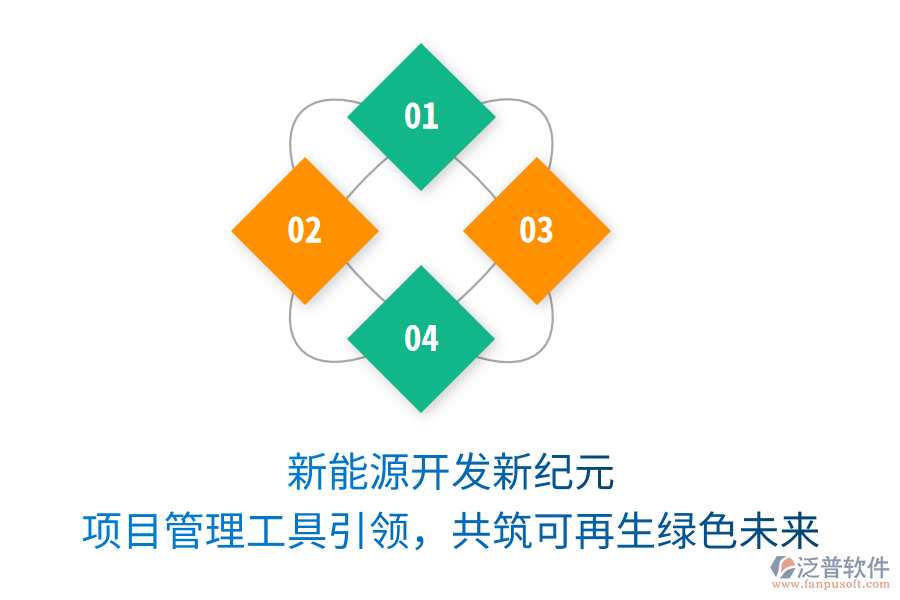 01

02

03

04

新能源开发新纪元
项目管理工具引领，共筑可再生绿色未来

泛普软件
www.fanpusoft.com